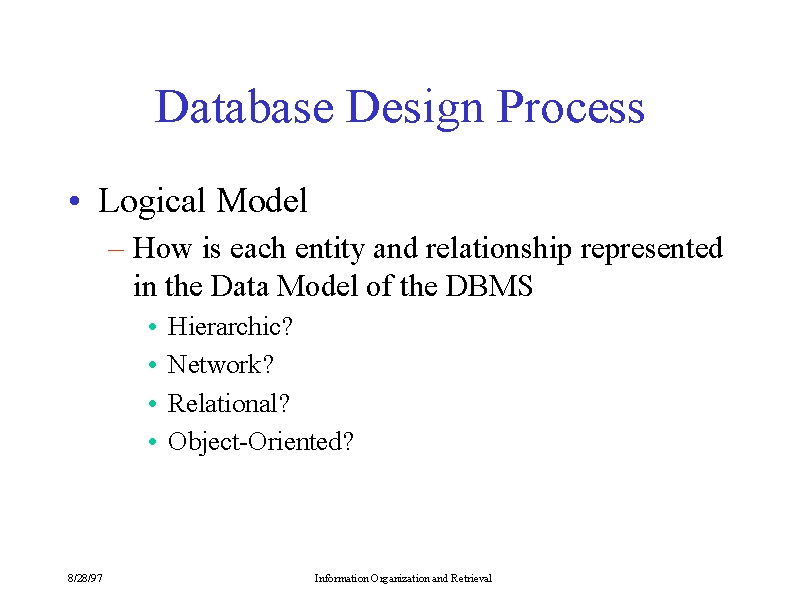 Database Design Process

• Logical Model

– How is each entity and relationship represented in the Data Model of the DBMS

• Hierarchic?
• Network?
• Relational?
• Object-Oriented?

8/28/97

Information Organization and Retrieval